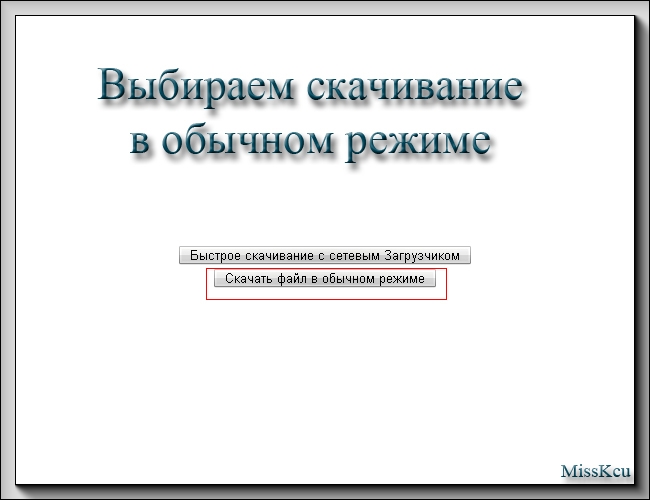 Выбираем скачивание в обычном режиме

Быстрое скачивание с сетевым Загрузчиком

Скачать файл в обычном режиме

MissKcu